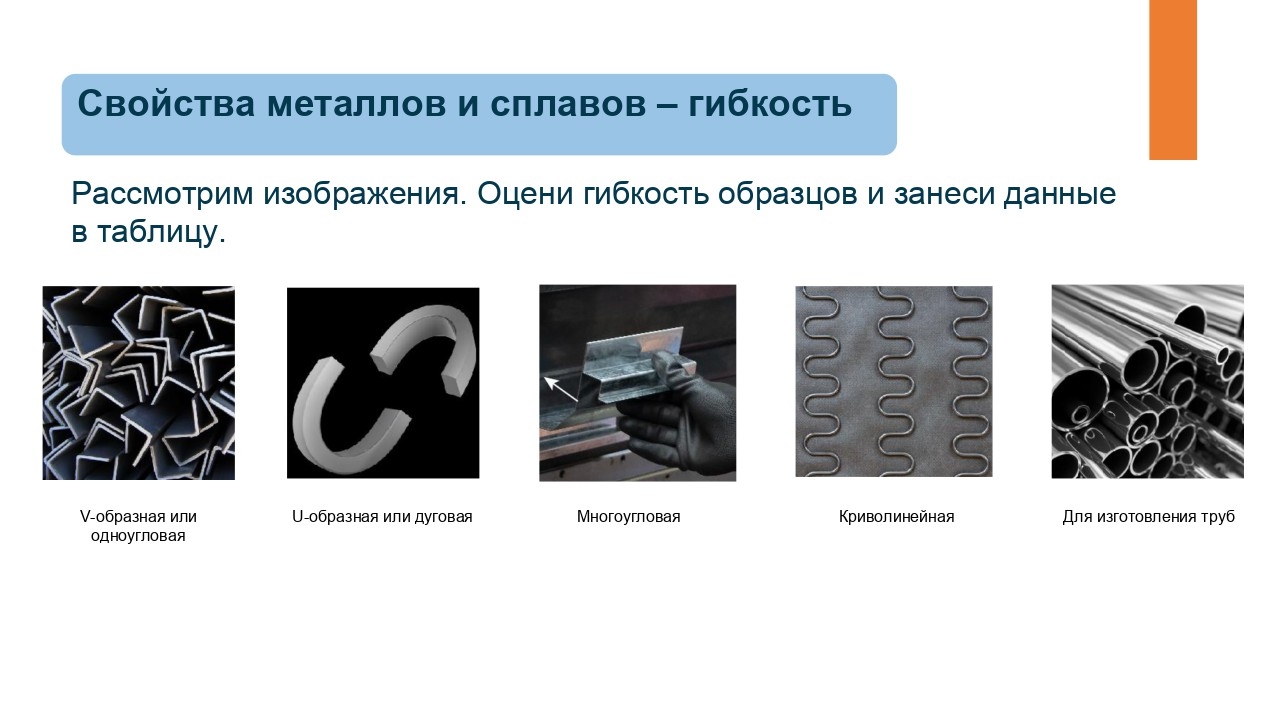 Свойства металлов и сплавов – гибкость

Рассмотрим изображения. Оцени гибкость образцов и занеси данные в таблицу.

V-образная или одноугловая

U-образная или дуговая

Многоугловая

Криволинейная

Для изготовления труб